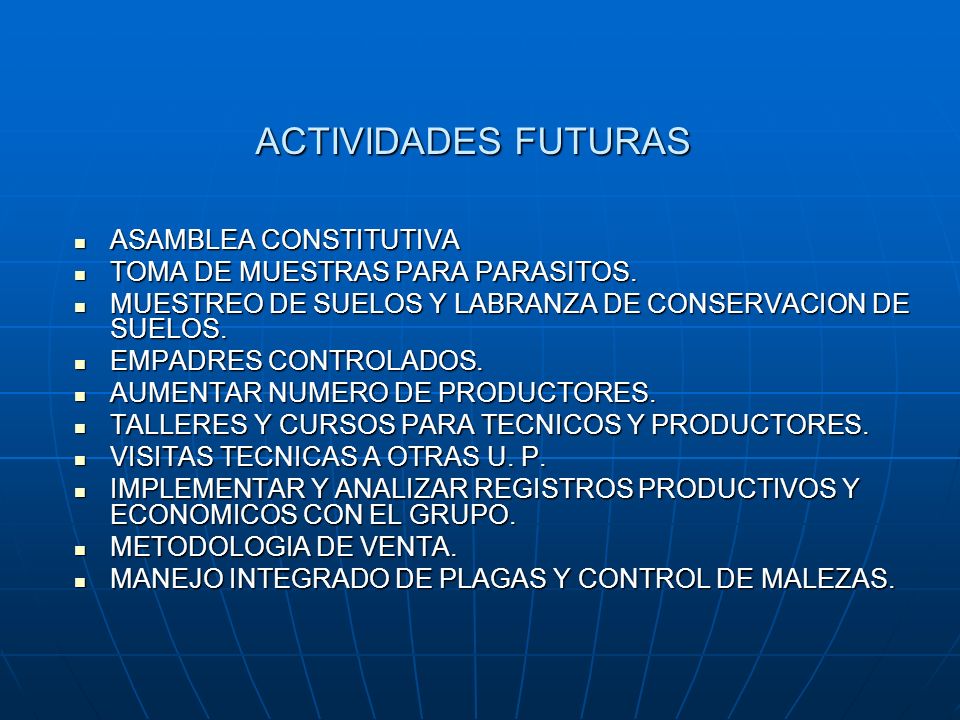 ACTIVIDADES FUTURAS

- ASAMBLEA CONSTITUTIVA
- TOMA DE MUESTRAS PARA PARASITOS.
- MUESTREO DE SUELOS Y LABRANZA DE CONSERVACION DE SUELOS.
- EMPADRES CONTROLADOS.
- AUMENTAR NUMERO DE PRODUCTORES.
- TALLERES Y CURSOS PARA TECNICOS Y PRODUCTORES.
- VISITAS TECNICAS A OTRAS U. P.
- IMPLEMENTAR Y ANALIZAR REGISTROS PRODUCTIVOS Y ECONOMICOS CON EL GRUPO.
- METODOLOGIA DE VENTA.
- MANEJO INTEGRADO DE PLAGAS Y CONTROL DE MALEZAS.